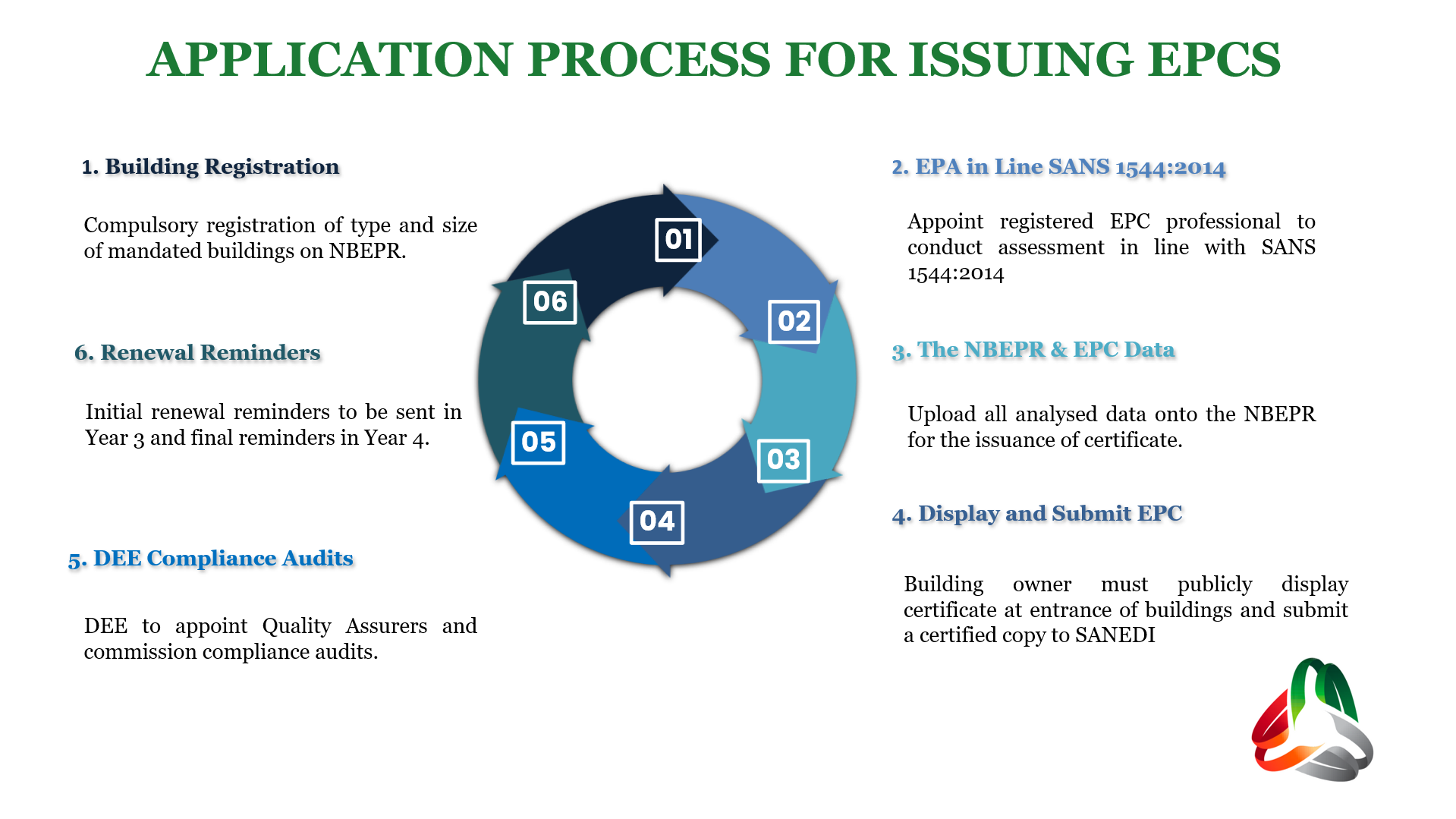 APPLICATION PROCESS FOR ISSUING EPCS

1. Building Registration

Compulsory registration of type and size of mandated buildings on NBEPR.

6. Renewal Reminders

Initial renewal reminders to be sent in Year 3 and final reminders in Year 4.

5. DEE Compliance Audits

DEE to appoint Quality Assurers and commission compliance audits.

01

02

03

04

05

06

2. EPA in Line SANS 1544:2014

Appoint registered EPC professional to conduct assessment in line with SANS 1544:2014

3. The NBEPR & EPC Data

Upload all analysed data onto the NBEPR for the issuance of certificate.

4. Display and Submit EPC

Building owner must publicly display certificate at entrance of buildings and submit a certified copy to SANEDI